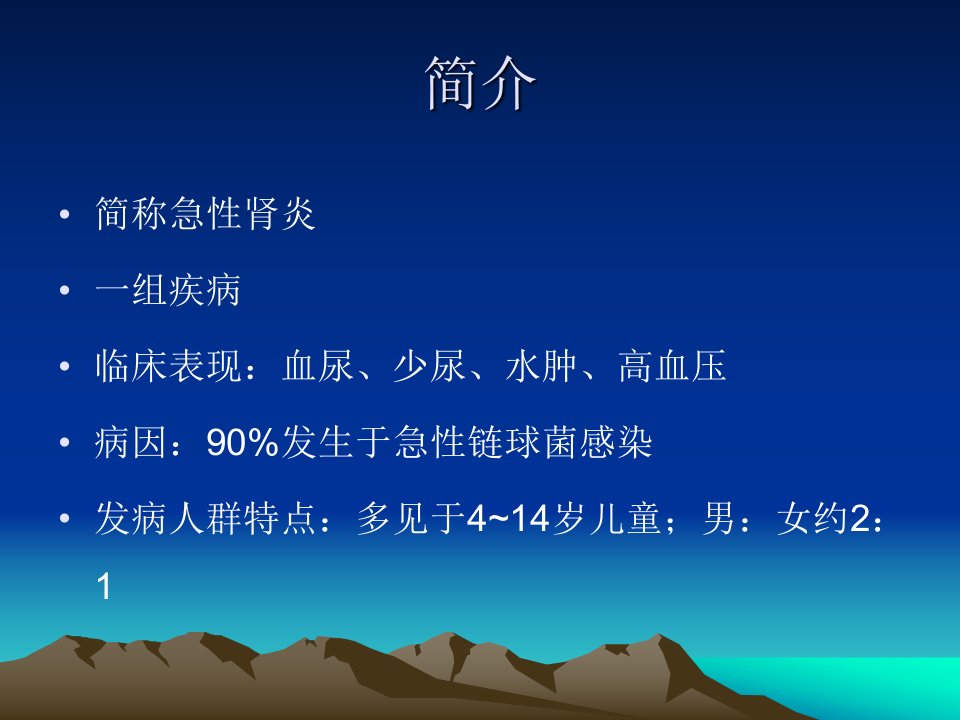 简介

• 简称急性肾炎

• 一组疾病

• 临床表现：血尿、少尿、水肿、高血压

• 病因：90%发生于急性链球菌感染

• 发病人群特点：多见于4~14岁儿童；男：女约2：1